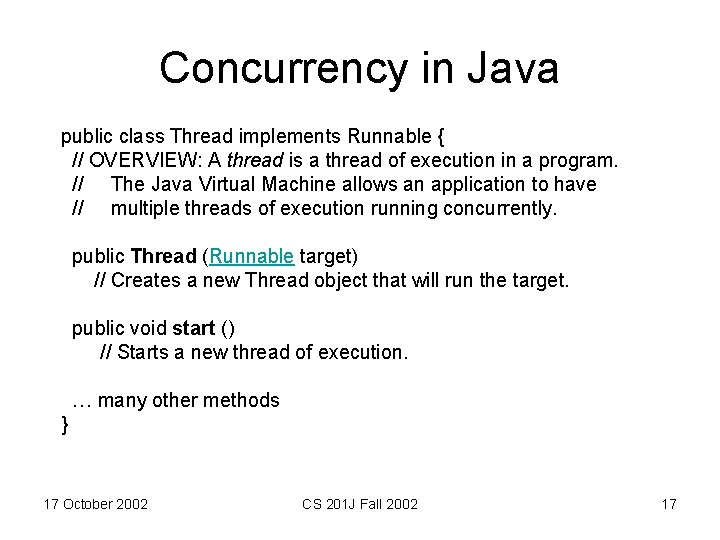 Concurrency in Java

public class Thread implements Runnable {
// OVERVIEW: A thread is a thread of execution in a program.
// The Java Virtual Machine allows an application to have
// multiple threads of execution running concurrently.

public Thread (Runnable target)
// Creates a new Thread object that will run the target.

public void start ()
// Starts a new thread of execution.

… many other methods
}

17 October 2002

CS 201J Fall 2002

17